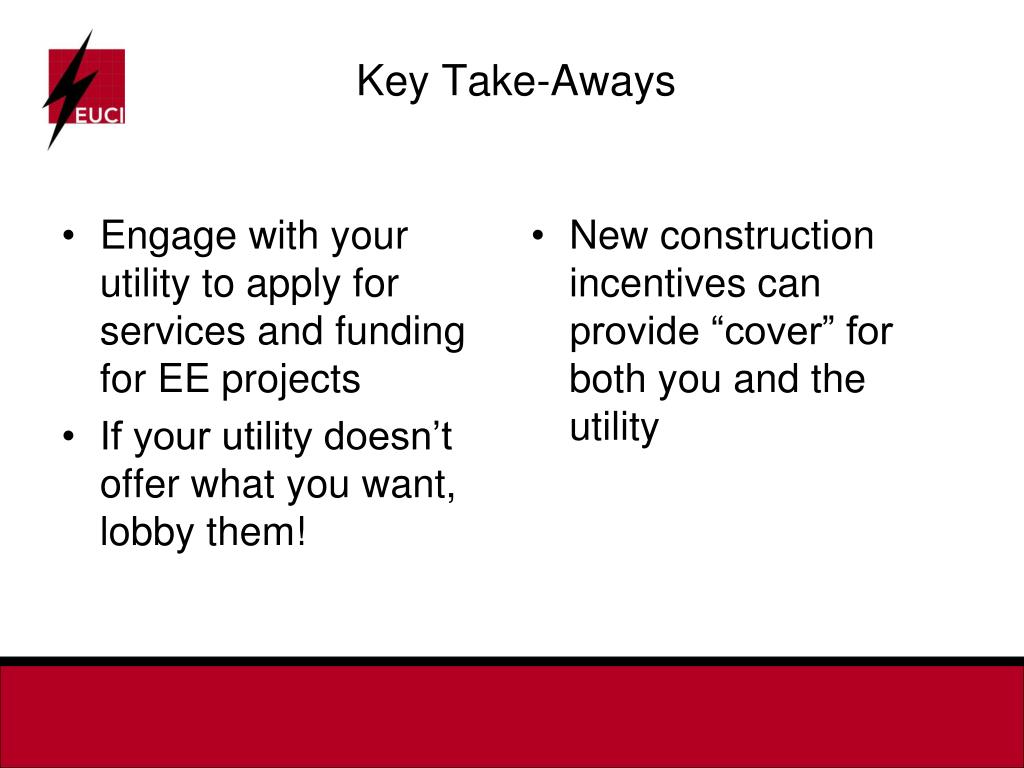 EUCI

Key Take-Aways

• Engage with your utility to apply for services and funding for EE projects
• If your utility doesn’t offer what you want, lobby them!

• New construction incentives can provide “cover” for both you and the utility